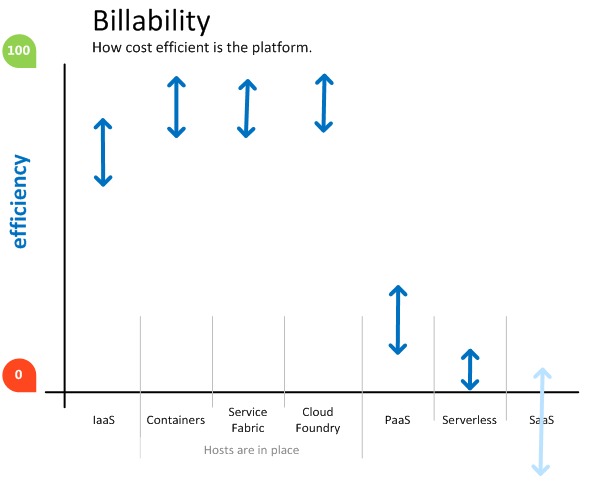 Billability
How cost efficient is the platform.

100

efficiency

0

IaaS

Containers

Service Fabric

Cloud Foundry

PaaS

Serverless

SaaS

Hosts are in place